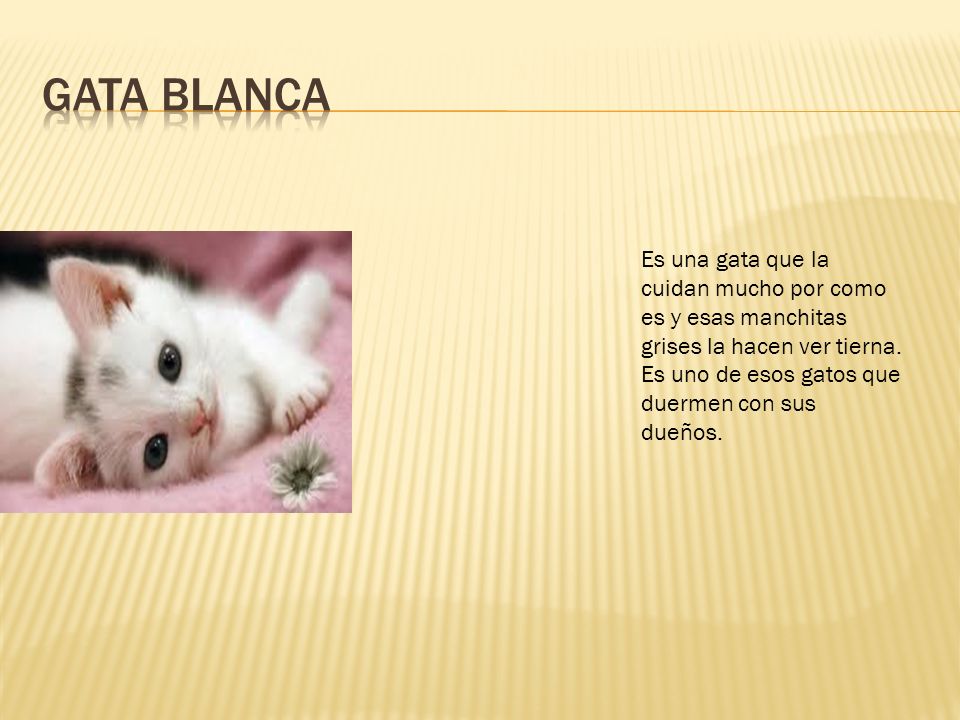 GATA BLANCA

Es una gata que la cuidan mucho por como es y esas manchitas grises la hacen ver tierna. Es uno de esos gatos que duermen con sus dueños.